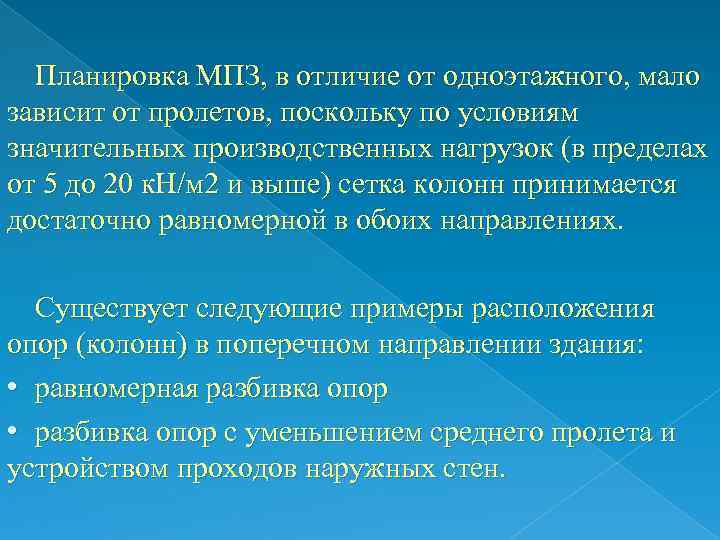 Планировка МПЗ, в отличие от одноэтажного, мало зависит от пролетов, поскольку по условиям значительных производственных нагрузок (в пределах от 5 до 20 кН/м2 и выше) сетка колонн принимается достаточно равномерной в обоих направлениях.

Существует следующие примеры расположения опор (колонн) в поперечном направлении здания:

• равномерная разбивка опор

• разбивка опор с уменьшением среднего пролета и устройством проходов наружных стен.